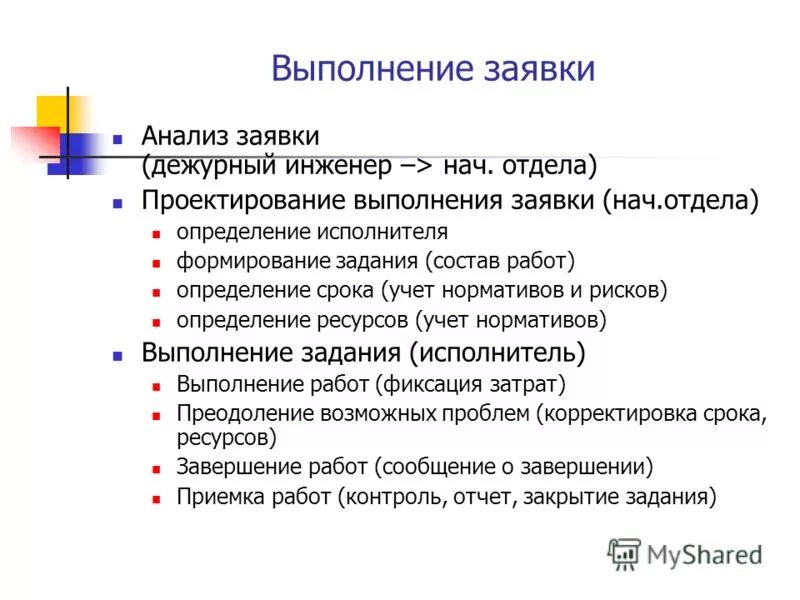 Выполнение заявки

- Анализ заявки (дежурный инженер –> нач. отдела)
- Проектирование выполнения заявки (нач.отдела)
  - определение исполнителя
  - формирование задания (состав работ)
  - определение срока (учет нормативов и рисков)
  - определение ресурсов (учет нормативов)
- Выполнение задания (исполнитель)
  - Выполнение работ (фиксация затрат)
  - Преодоление возможных проблем (корректировка срока, ресурсов)
  - Завершение работ (сообщение о завершении)
  - Приемка работ (контроль, отчет, закрытие задания)

MyShared